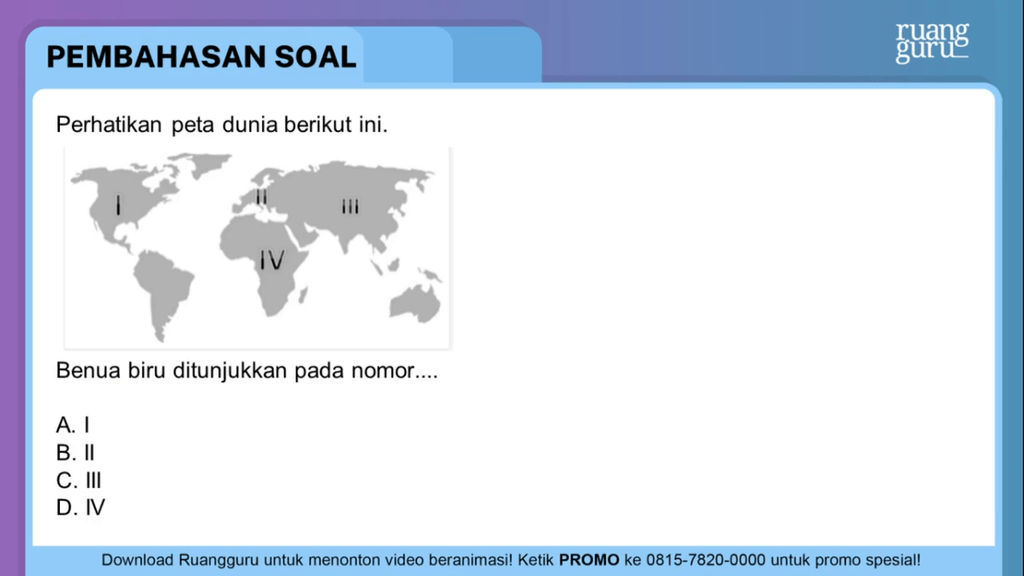 PEMBAHASAN SOAL

ruang guru

Perhatikan peta dunia berikut ini.

I
II
III
IV

Benua biru ditunjukkan pada nomor....

A. I
B. II
C. III
D. IV

Download Ruangguru untuk menonton video beranimasi! Ketik PROMO ke 0815-7820-0000 untuk promo spesial!